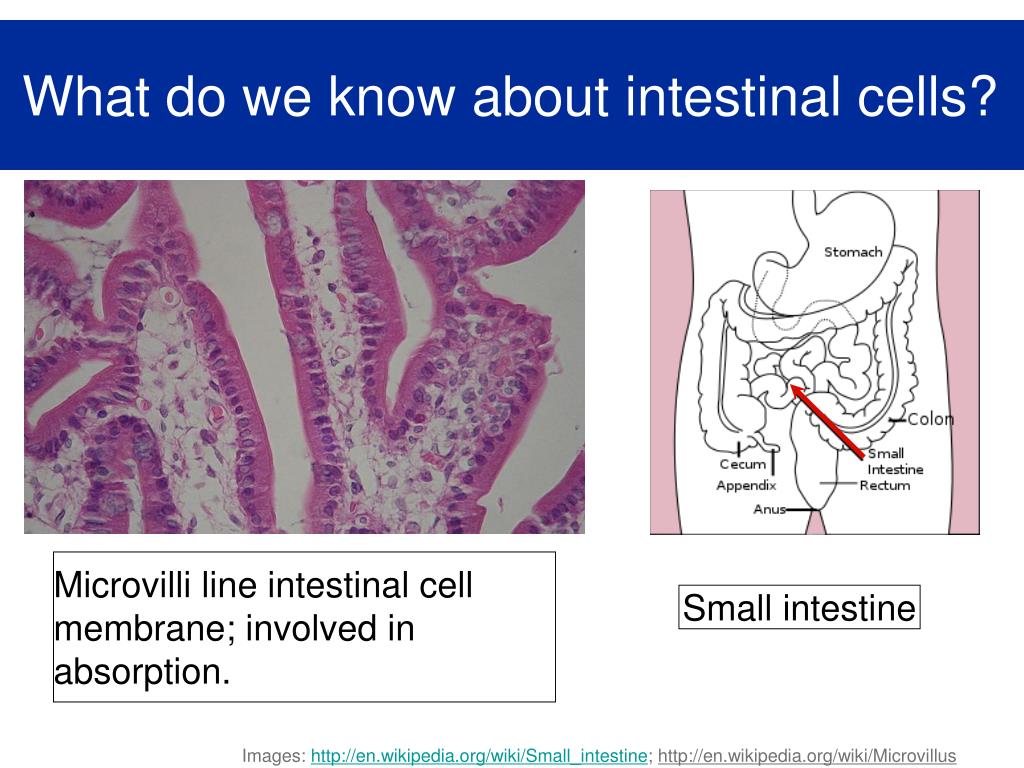 What do we know about intestinal cells?

Stomach

Colon

Small Intestine

Cecum

Appendix

Rectum

Anus

Microvilli line intestinal cell membrane; involved in absorption.

Small intestine

Images: http://en.wikipedia.org/wiki/Small_intestine; http://en.wikipedia.org/wiki/Microvillus